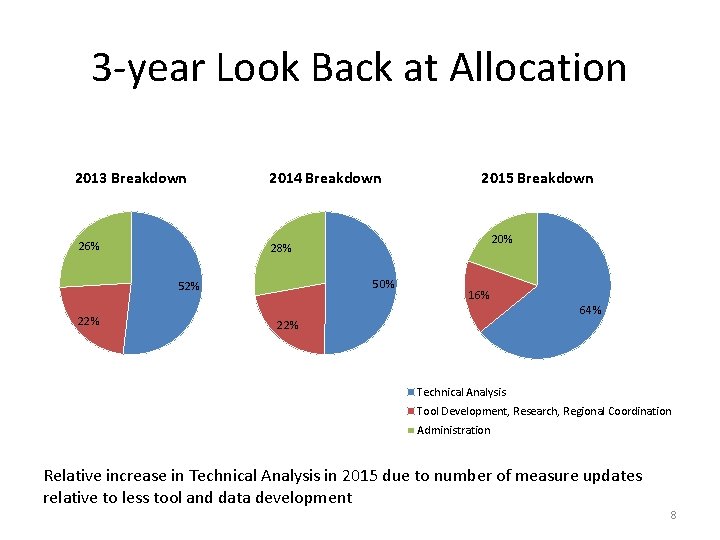 3-year Look Back at Allocation

2013 Breakdown

26%

52%

22%

2014 Breakdown

28%

50%

22%

2015 Breakdown

20%

16%

64%

Technical Analysis

Tool Development, Research, Regional Coordination

Administration

Relative increase in Technical Analysis in 2015 due to number of measure updates relative to less tool and data development

8